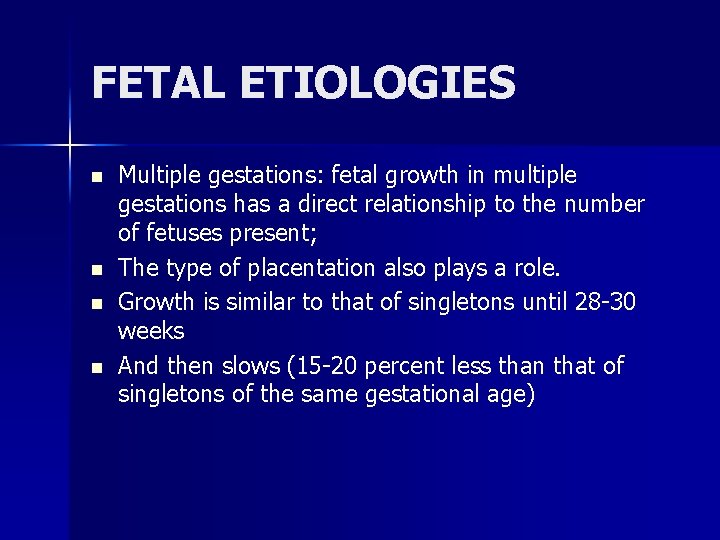 FETAL ETIOLOGIES

- Multiple gestations: fetal growth in multiple gestations has a direct relationship to the number of fetuses present;
- The type of placentation also plays a role.
- Growth is similar to that of singletons until 28-30 weeks
- And then slows (15-20 percent less than that of singletons of the same gestational age)